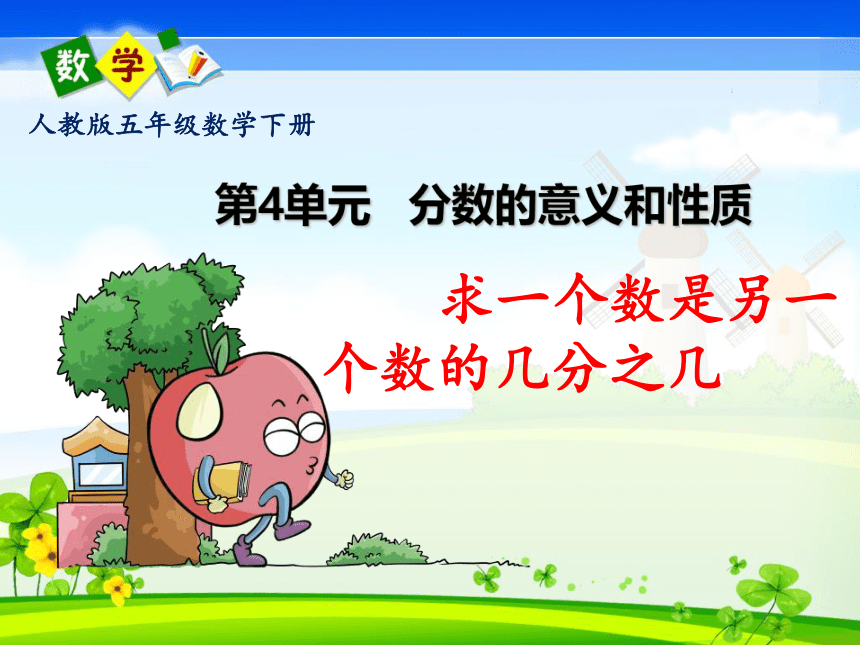 数学

人教版五年级数学下册

第4单元　分数的意义和性质

求一个数是另一个数的几分之几